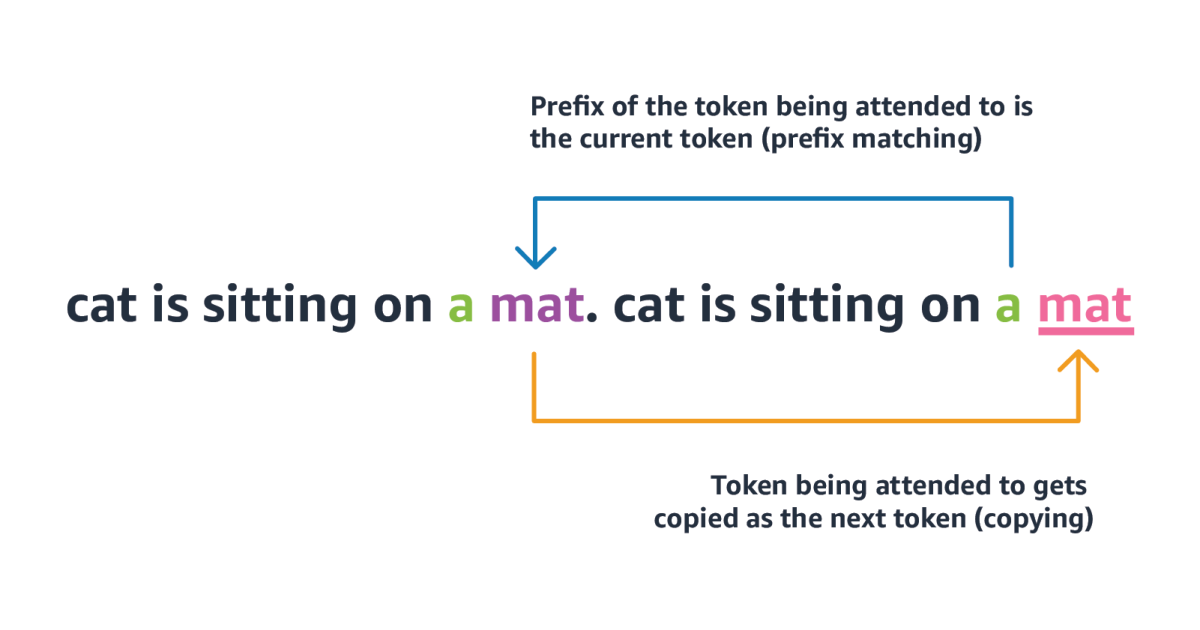 Prefix of the token being attended to is the current token (prefix matching)

cat is sitting on a mat. cat is sitting on a mat

Token being attended to gets copied as the next token (copying)